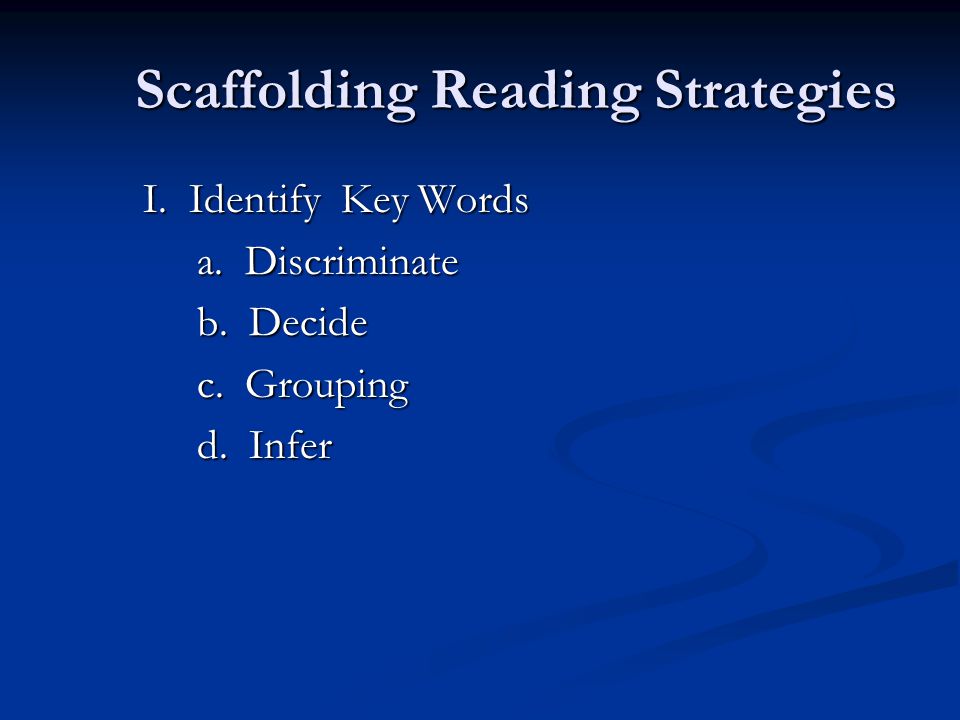 Scaffolding Reading Strategies

I. Identify Key Words
a. Discriminate
b. Decide
c. Grouping
d. Infer